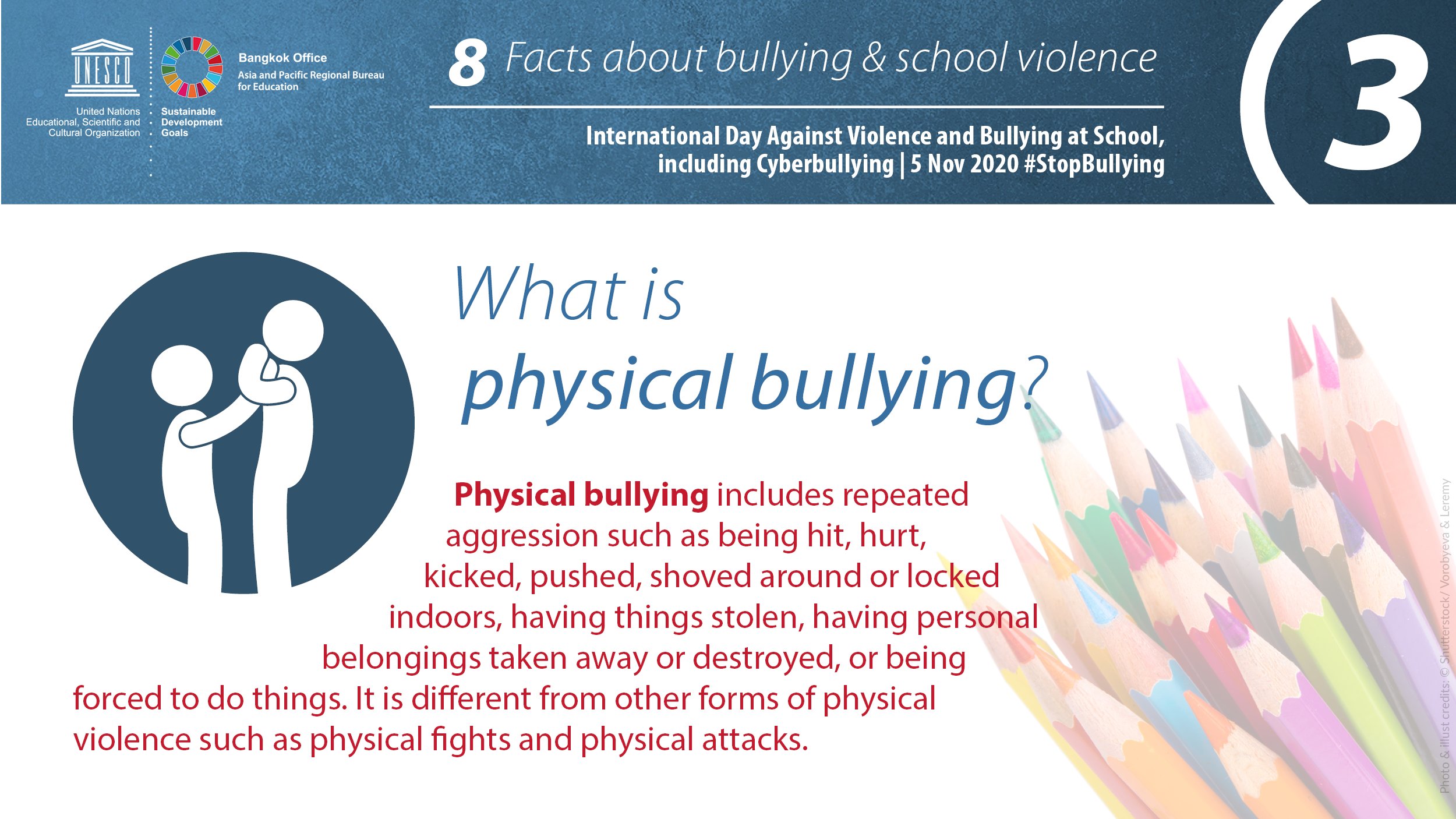 UNESCO

United Nations
Educational, Scientific and
Cultural Organization

Sustainable
Development
Goals

Bangkok Office
Asia and Pacific Regional Bureau
for Education

8 Facts about bullying & school violence

International Day Against Violence and Bullying at School, including Cyberbullying | 5 Nov 2020 #StopBullying

3

What is
physical bullying?

Physical bullying includes repeated aggression such as being hit, hurt, kicked, pushed, shoved around or locked indoors, having things stolen, having personal belongings taken away or destroyed, or being forced to do things. It is different from other forms of physical violence such as physical fights and physical attacks.

Photo & illust credits: © Shutterstock/ Vorobyeva & Leremy